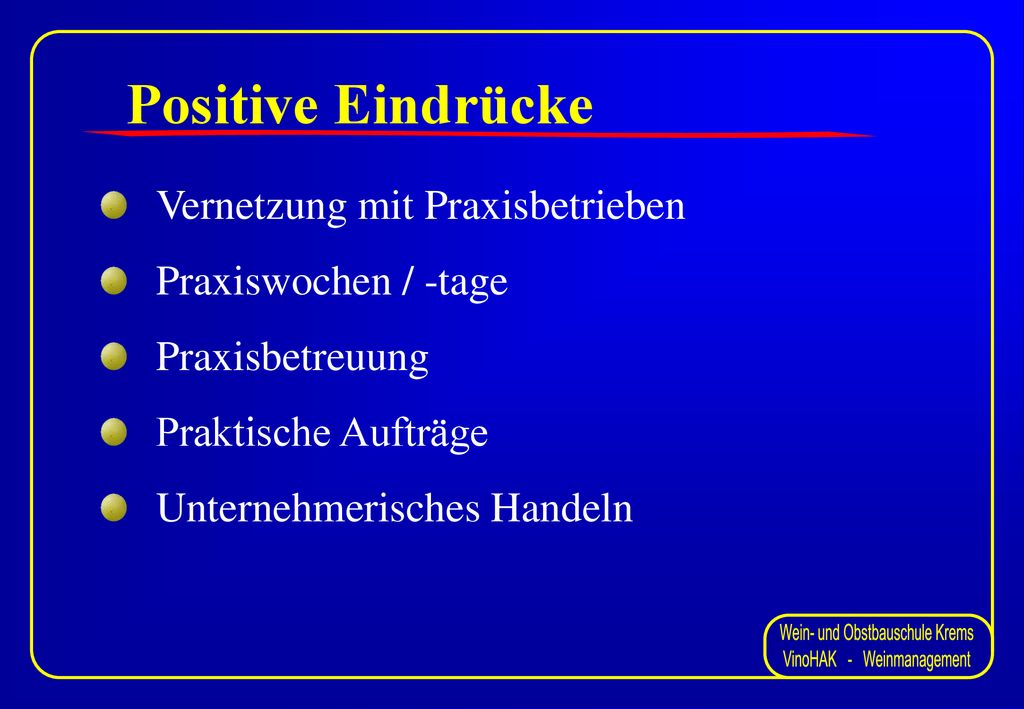 Positive Eindrücke

Vernetzung mit Praxisbetrieben

Praxiswochen / -tage

Praxisbetreuung

Praktische Aufträge

Unternehmerisches Handeln

Wein- und Obstbauschule Krems
VinoHAK - Weinmanagement